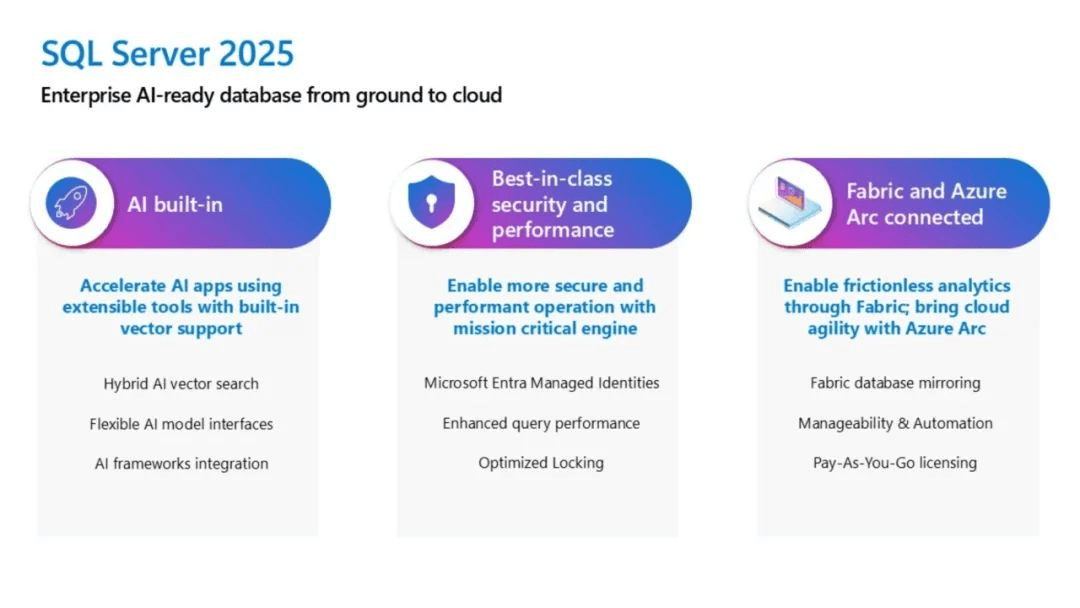 SQL Server 2025

Enterprise AI-ready database from ground to cloud

AI built-in

Accelerate AI apps using extensible tools with built-in vector support

Hybrid AI vector search

Flexible AI model interfaces

AI frameworks integration

Best-in-class security and performance

Enable more secure and performant operation with mission critical engine

Microsoft Entra Managed Identities

Enhanced query performance

Optimized Locking

Fabric and Azure Arc connected

Enable frictionless analytics through Fabric; bring cloud agility with Azure Arc

Fabric database mirroring

Manageability & Automation

Pay-As-You-Go licensing